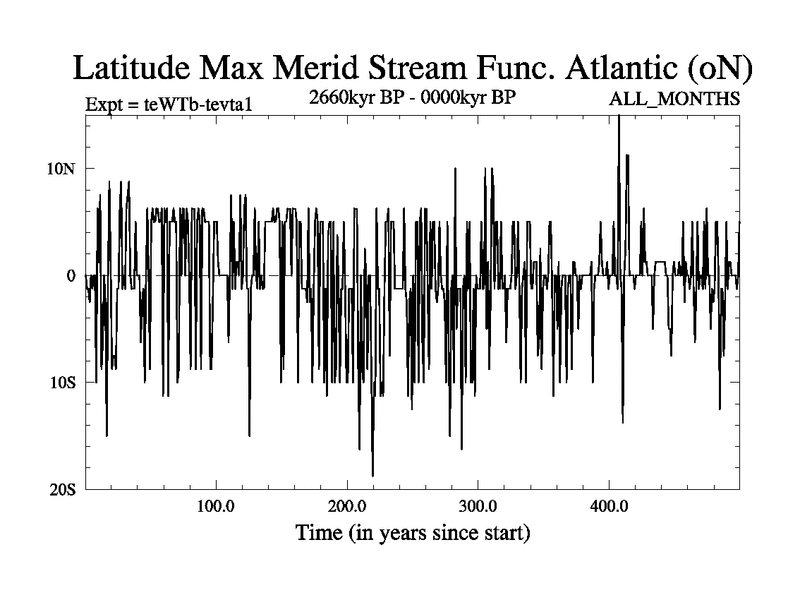 Latitude Max Merid Stream Func. Atlantic (oN)

Expt = teWTb-tevta1

2660kyr BP - 0000kyr BP

ALL_MONTHS

10N

0

10S

20S

100.0

200.0

300.0

400.0

Time (in years since start)